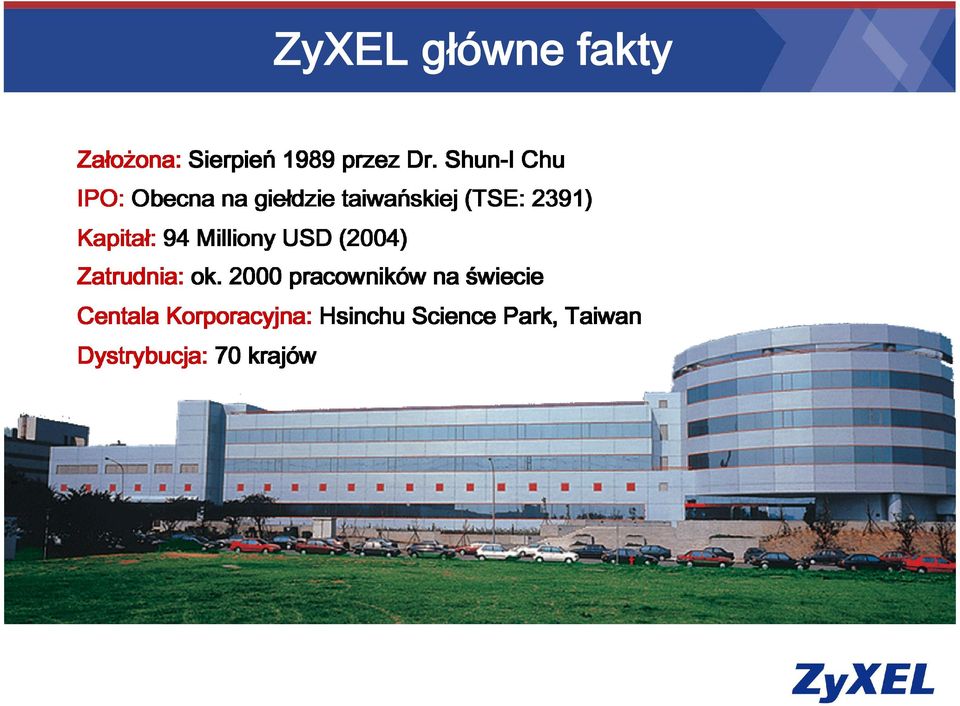 ZyXEL główne fakty

Założona: Sierpień 1989 przez Dr. Shun-I Chu

IPO: Obecna na giełdzie taiwańskiej (TSE: 2391)

Kapitał: 94 Milliony USD (2004)

Zatrudnia: ok. 2000 pracowników na świecie

Centala Korporacyjna: Hsinchu Science Park, Taiwan

Dystrybucja: 70 krajów

ZyXEL